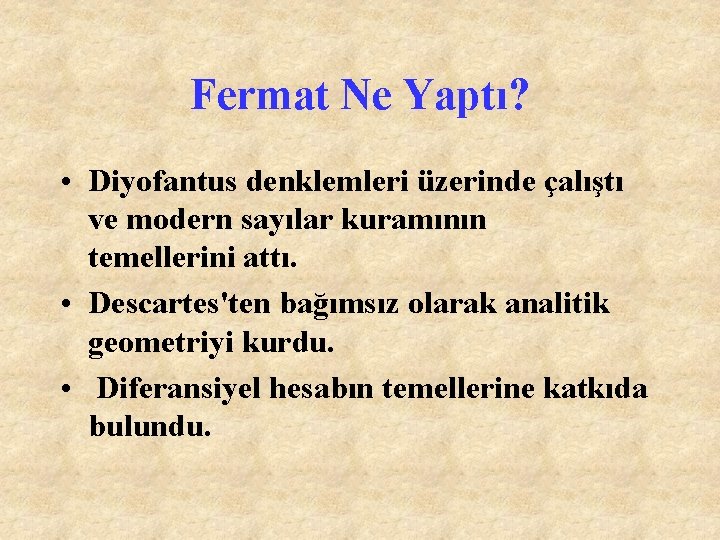 Fermat Ne Yaptı?

• Diyofantus denklemleri üzerinde çalıştı ve modern sayılar kuramının temellerini attı.
• Descartes'ten bağımsız olarak analitik geometriyi kurdu.
• Diferansiyel hesabın temellerine katkıda bulundu.